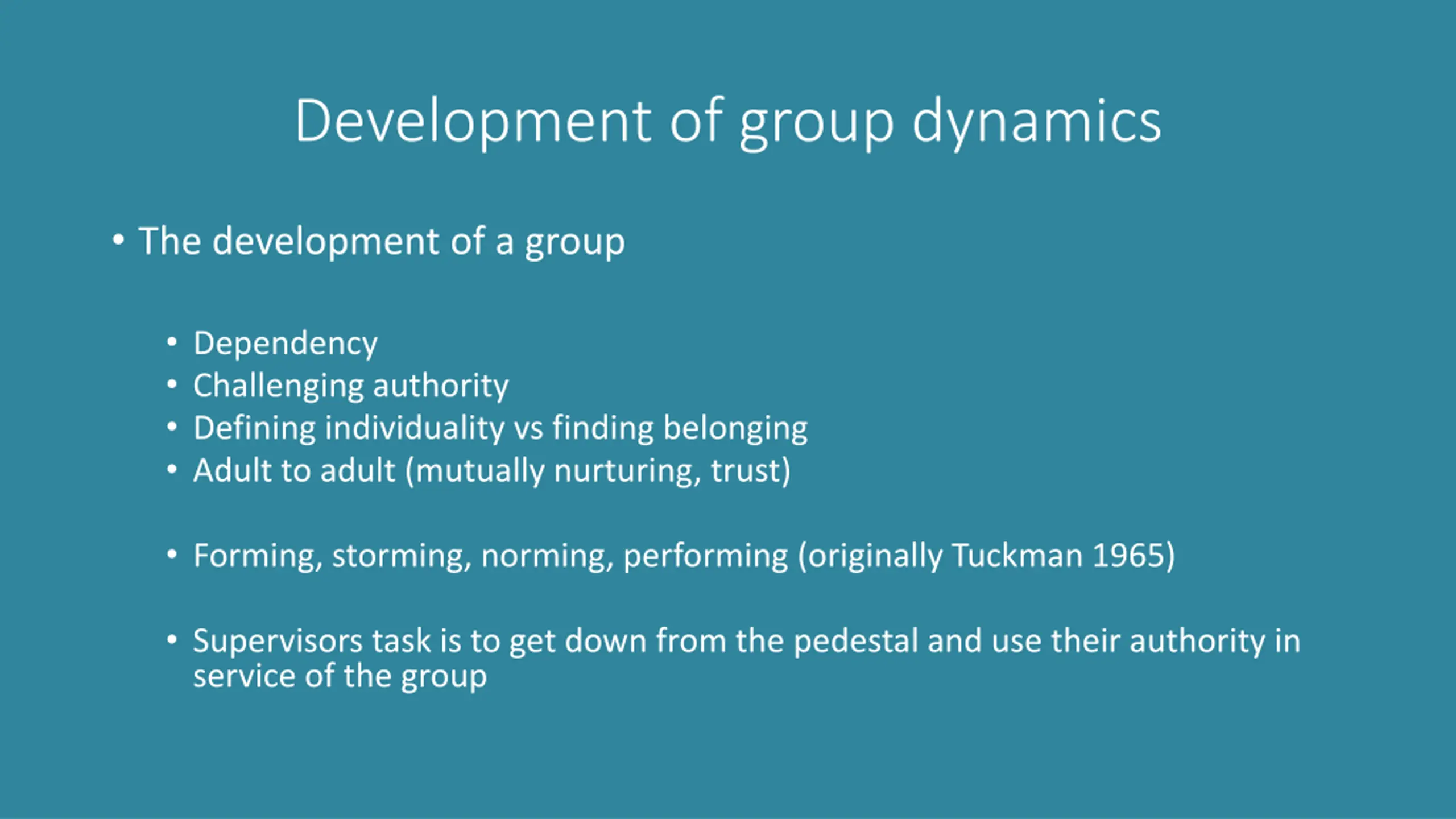 Development of group dynamics

• The development of a group

• Dependency
• Challenging authority
• Defining individuality vs finding belonging
• Adult to adult (mutually nurturing, trust)

• Forming, storming, norming, performing (originally Tuckman 1965)

• Supervisors task is to get down from the pedestal and use their authority in service of the group